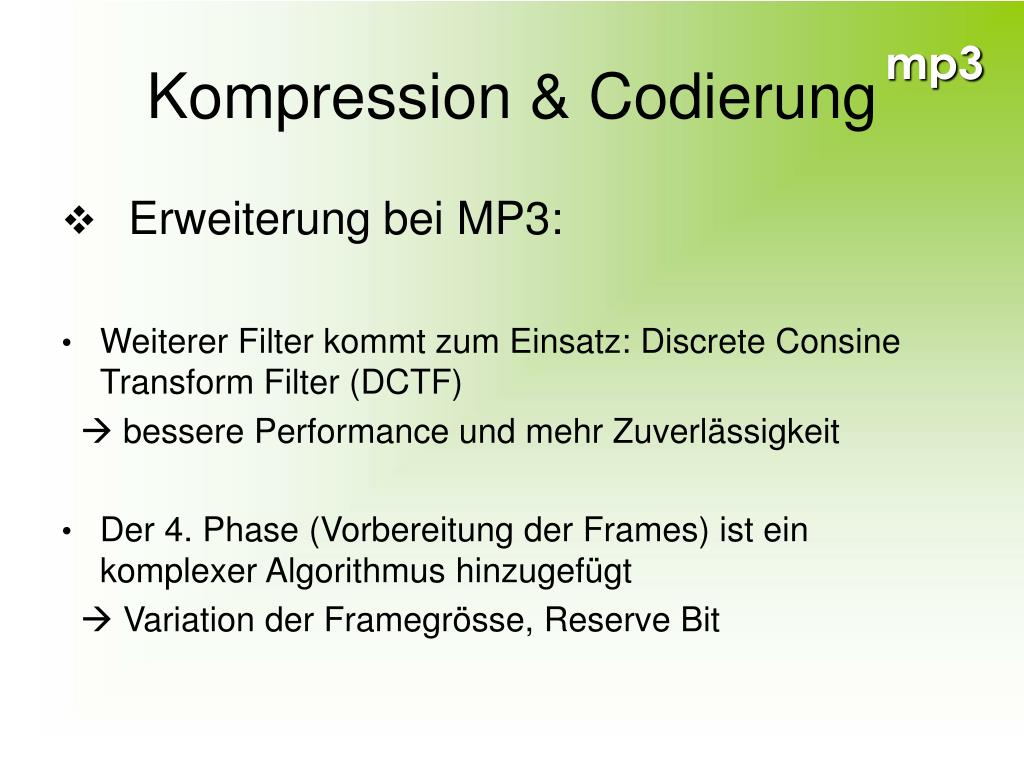 mp3

Kompression & Codierung

❖ Erweiterung bei MP3:

• Weiterer Filter kommt zum Einsatz: Discrete Consine Transform Filter (DCTF)

→ bessere Performance und mehr Zuverlässigkeit

• Der 4. Phase (Vorbereitung der Frames) ist ein komplexer Algorithmus hinzugefügt

→ Variation der Framegrösse, Reserve Bit